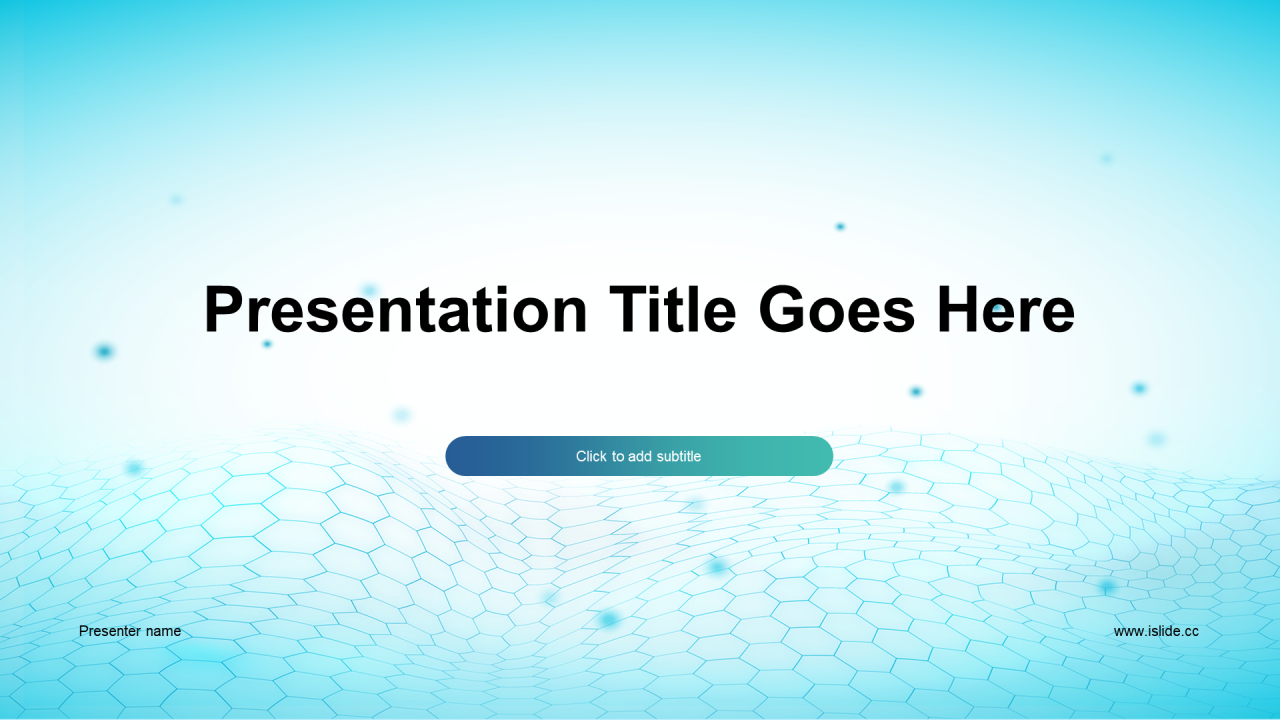 Presentation Title Goes Here

Click to add subtitle

Presenter name

www.islide.cc